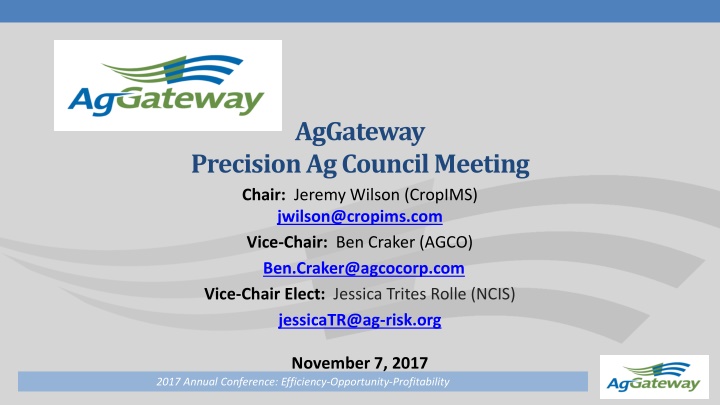 AgGateway

AgGateway
Precision Ag Council Meeting

Chair: Jeremy Wilson (CropIMS)
jwilson@cropims.com

Vice-Chair: Ben Craker (AGCO)
Ben.Craker@agcocorp.com

Vice-Chair Elect: Jessica Trites Rolle (NCIS)
jessicaTR@ag-risk.org

November 7, 2017

2017 Annual Conference: Efficiency-Opportunity-Profitability

AgGateway